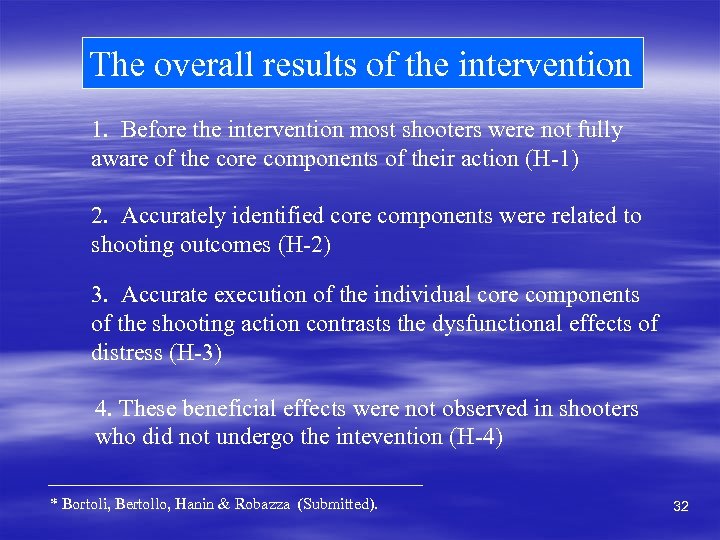 The overall results of the intervention

1. Before the intervention most shooters were not fully aware of the core components of their action (H-1)

2. Accurately identified core components were related to shooting outcomes (H-2)

3. Accurate execution of the individual core components of the shooting action contrasts the dysfunctional effects of distress (H-3)

4. These beneficial effects were not observed in shooters who did not undergo the intevention (H-4)

* Bortoli, Bertollo, Hanin & Robazza (Submitted).

32